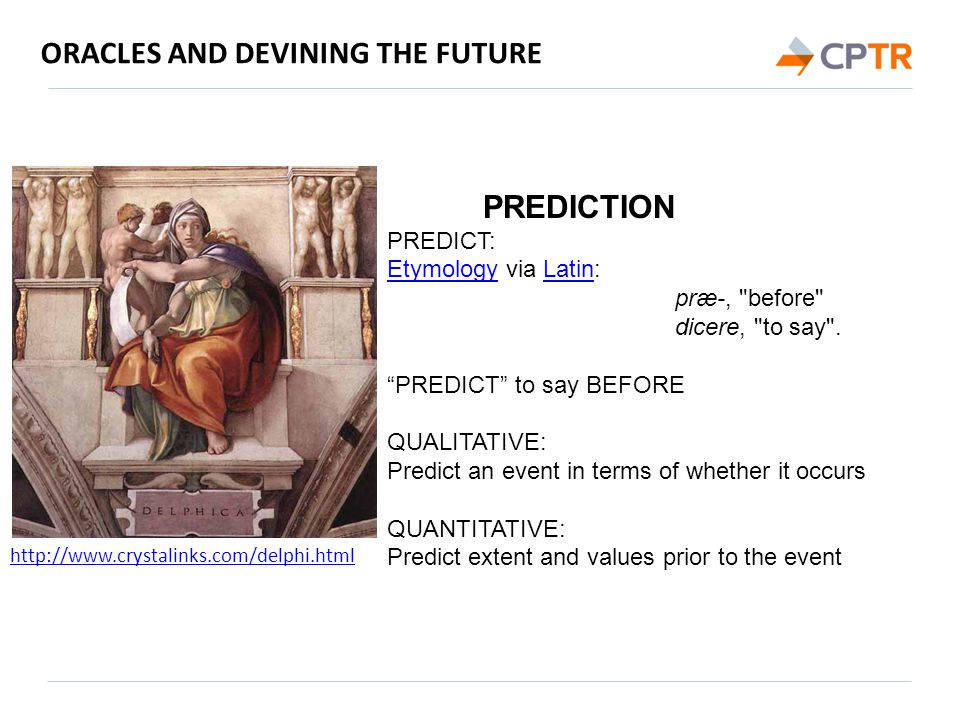 ORACLES AND DEVINING THE FUTURE

CPTR

DELPHICA

http://www.crystalinks.com/delphi.html

PREDICTION

PREDICT:
Etymology via Latin:
præ-, "before"
dicere, "to say".

“PREDICT” to say BEFORE

QUALITATIVE:
Predict an event in terms of whether it occurs

QUANTITATIVE:
Predict extent and values prior to the event